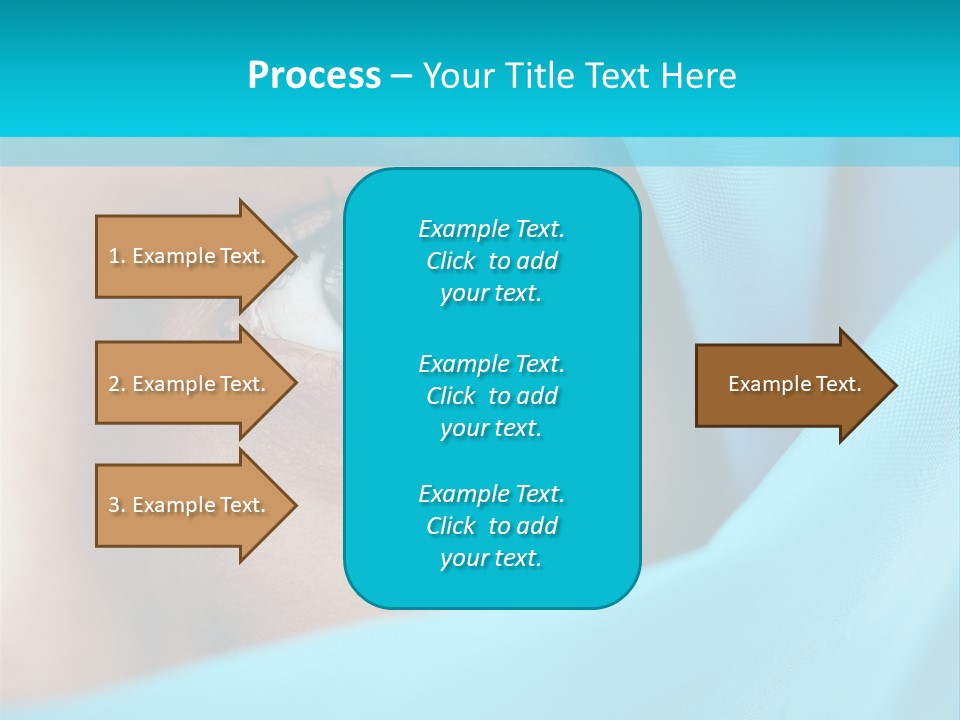 Process – Your Title Text Here

1. Example Text.

2. Example Text.

3. Example Text.

Example Text. Click to add your text.

Example Text. Click to add your text.

Example Text. Click to add your text.

Example Text.